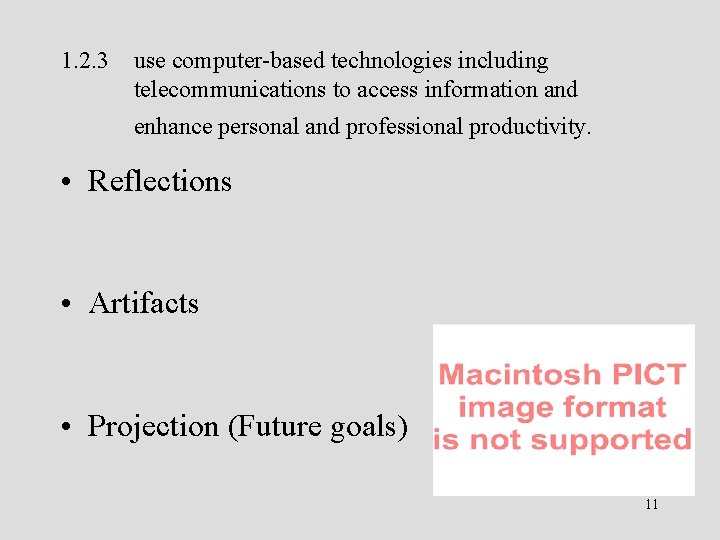 1.2.3 use computer-based technologies including telecommunications to access information and enhance personal and professional productivity.

• Reflections

• Artifacts

• Projection (Future goals)

Macintosh PICT image format is not supported

11